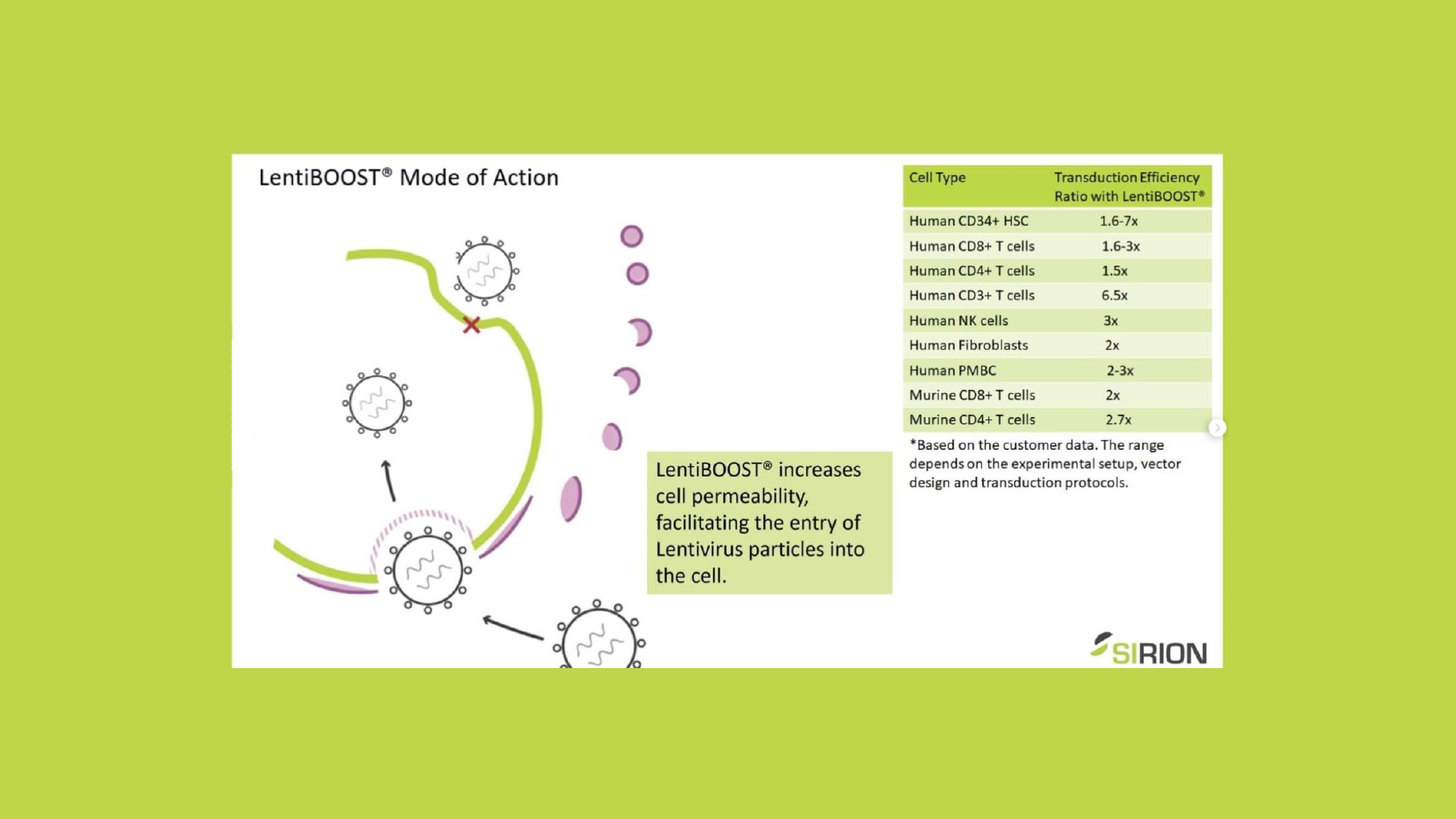 LentiBOOST® Mode of Action

LentiBOOST® increases cell permeability, facilitating the entry of Lentivirus particles into the cell.

| Cell Type | Transduction Efficiency Ratio with LentiBOOST® |
|---|---|
| Human CD34+ HSC | 1.6-7x |
| Human CD8+ T cells | 1.6-3x |
| Human CD4+ T cells | 1.5x |
| Human CD3+ T cells | 6.5x |
| Human NK cells | 3x |
| Human Fibroblasts | 2x |
| Human PMBC | 2-3x |
| Murine CD8+ T cells | 2x |
| Murine CD4+ T cells | 2.7x |

*Based on the customer data. The range depends on the experimental setup, vector design and transduction protocols.

SIRION